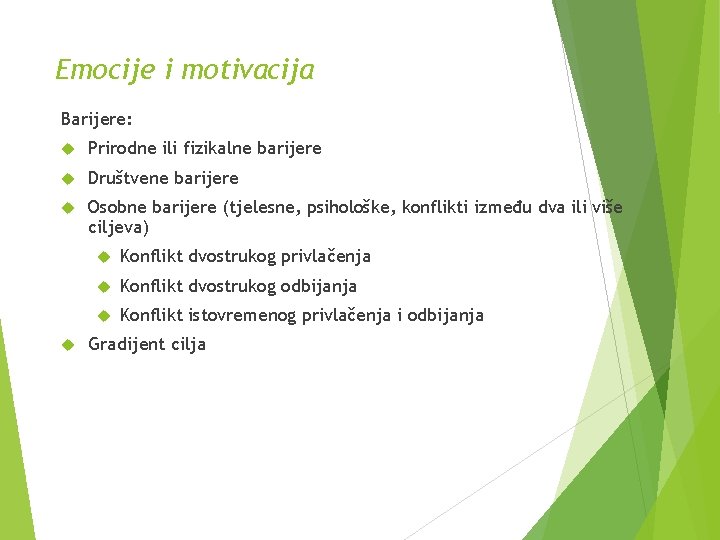 Emocije i motivacija

Barijere:

Prirodne ili fizikalne barijere

Društvene barijere

Osobne barijere (tjelesne, psihološke, konflikti između dva ili više ciljeva)

Konflikt dvostrukog privlačenja

Konflikt dvostrukog odbijanja

Konflikt istovremenog privlačenja i odbijanja

Gradijent cilja